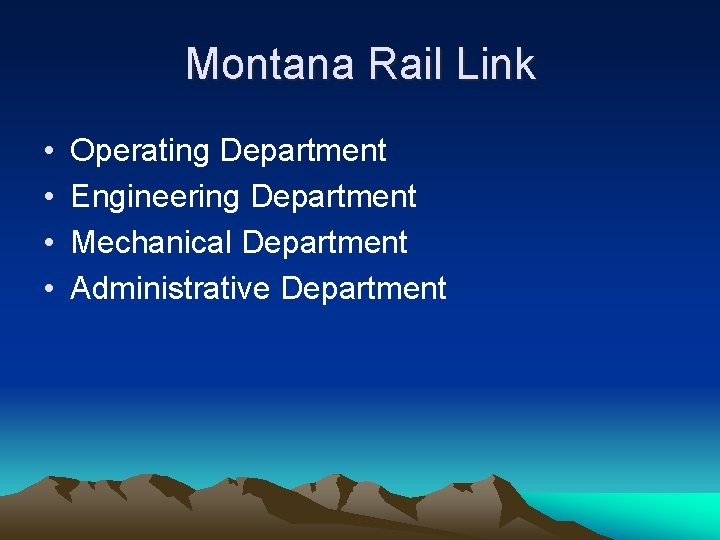 Montana Rail Link

• Operating Department
• Engineering Department
• Mechanical Department
• Administrative Department